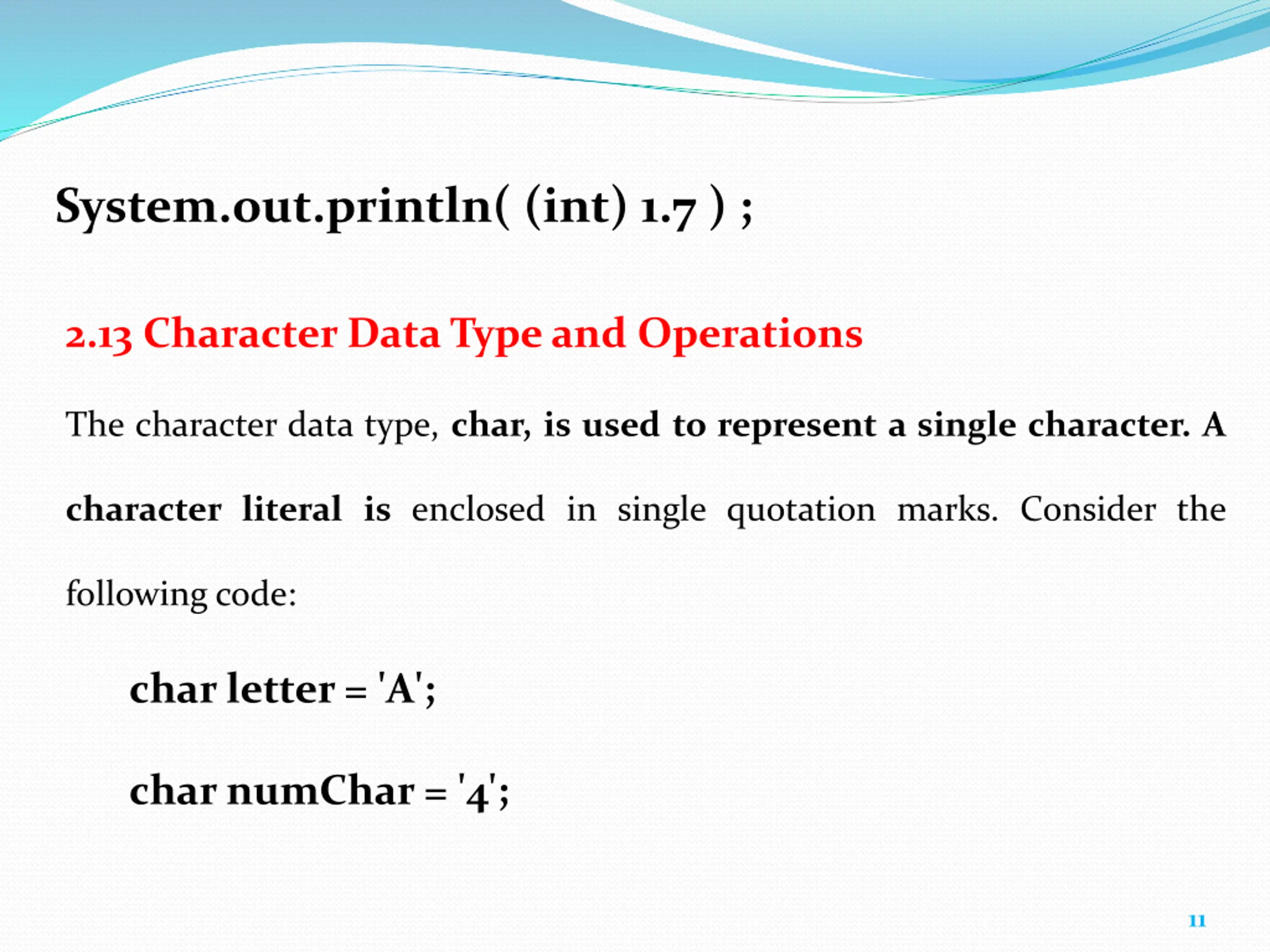 System.out.println( (int) 1.7 ) ;

2.13 Character Data Type and Operations

The character data type, char, is used to represent a single character. A character literal is enclosed in single quotation marks. Consider the following code:

char letter = 'A';

char numChar = '4';

11